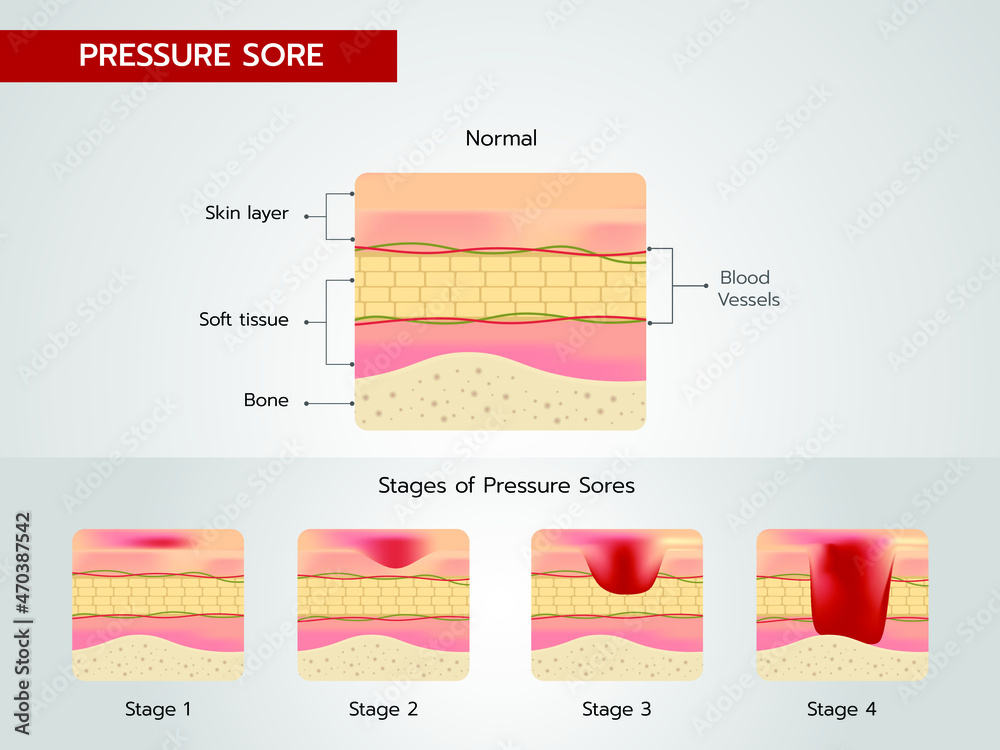 PRESSURE SORE

Normal

Skin layer

Soft tissue

Bone

Blood Vessels

Stages of Pressure Sores

Stage 1

Stage 2

Stage 3

Stage 4

Adobe Stock | #470387542